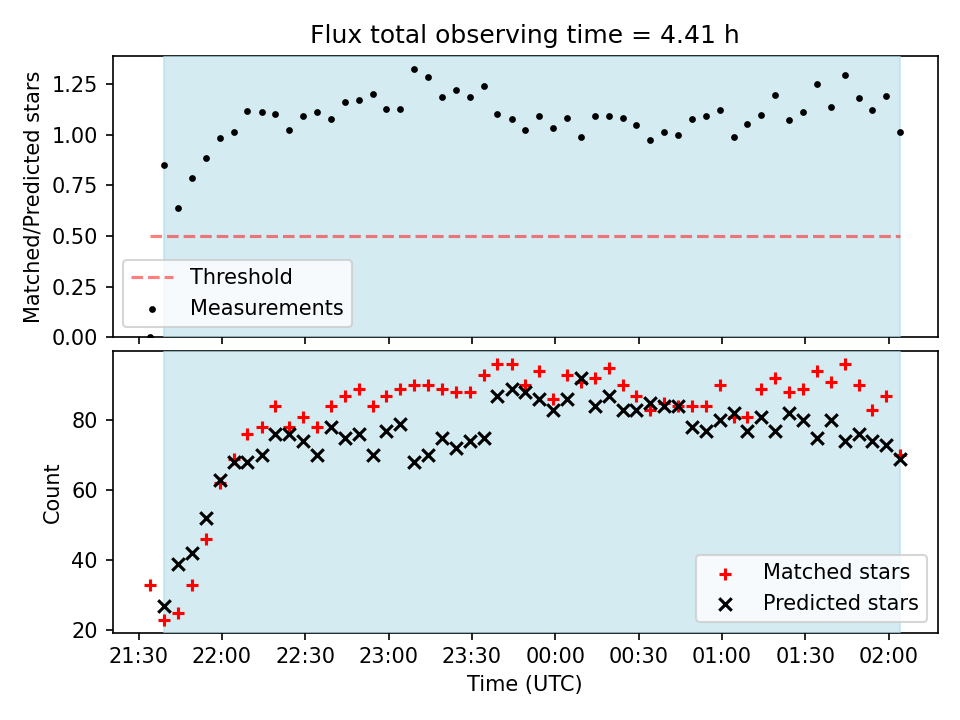 Flux total observing time = 4.41 h

Matched/Predicted stars

1.25
1.00
0.75
0.50
0.25
0.00

Threshold
Measurements

Count

80
60
40
20

Matched stars
Predicted stars

21:30 22:00 22:30 23:00 23:30 00:00 00:30 01:00 01:30 02:00

Time (UTC)